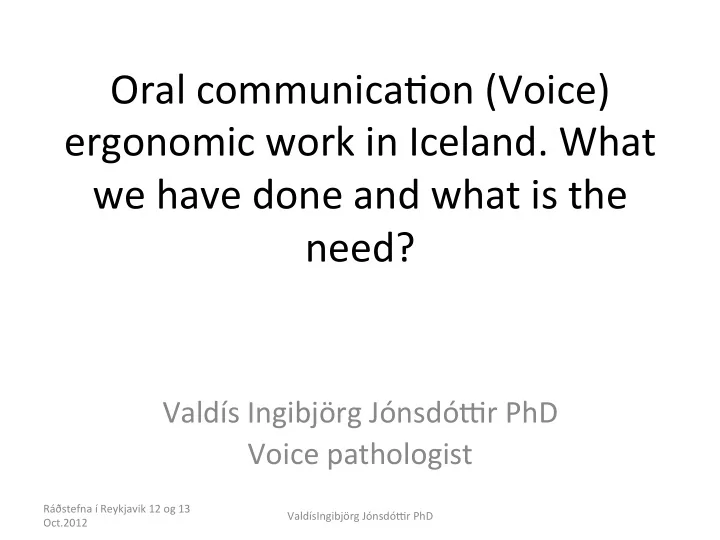 Oral communication (Voice) ergonomic work in Iceland. What we have done and what is the need?

Valdís Ingibjörg Jónsdóttir PhD
Voice pathologist

Ráðstefna í Reykjavik 12 og 13 Oct.2012

ValdísIngibjörg Jónsdóttir PhD